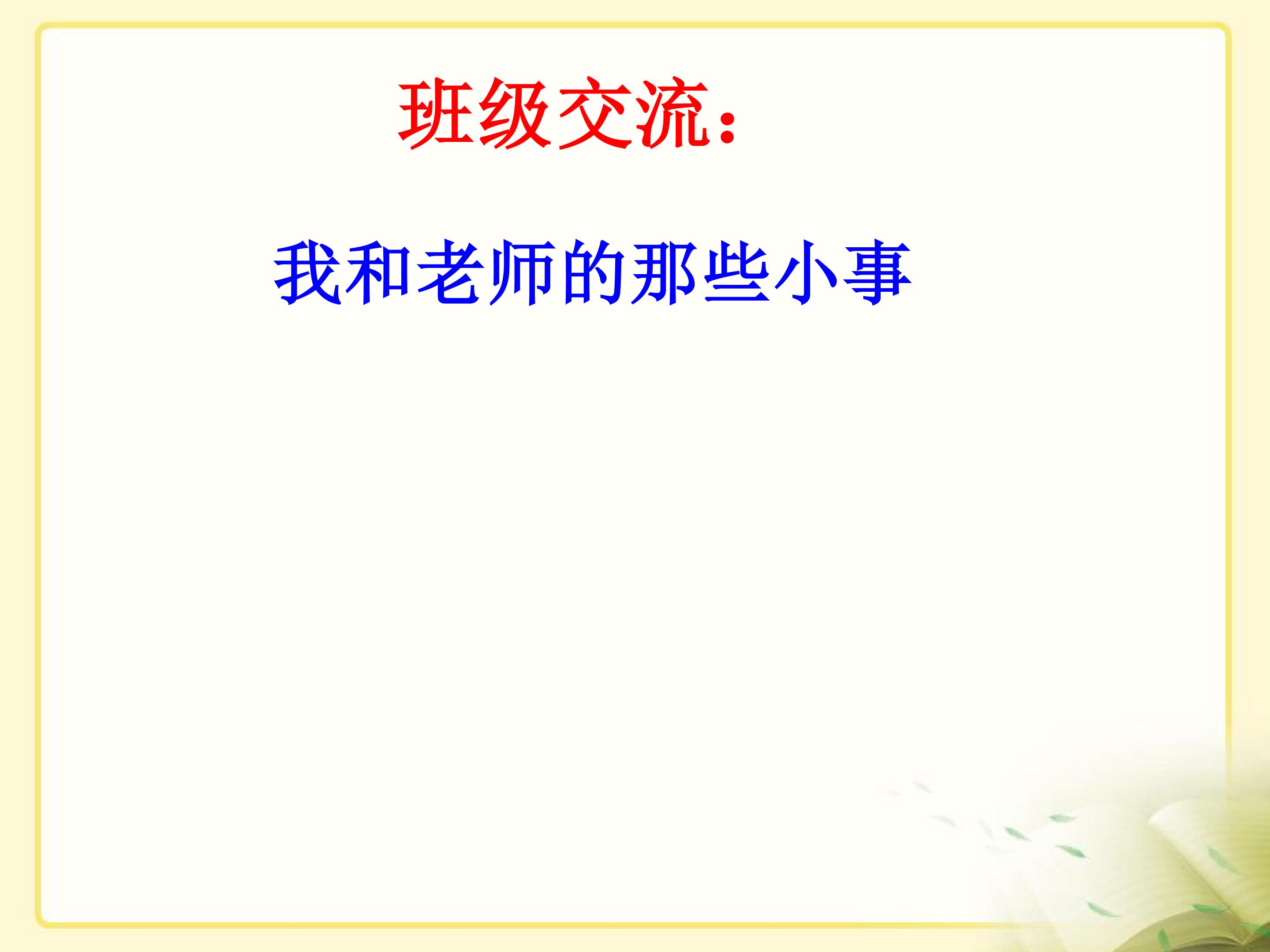 班级交流：

我和老师的那些小事